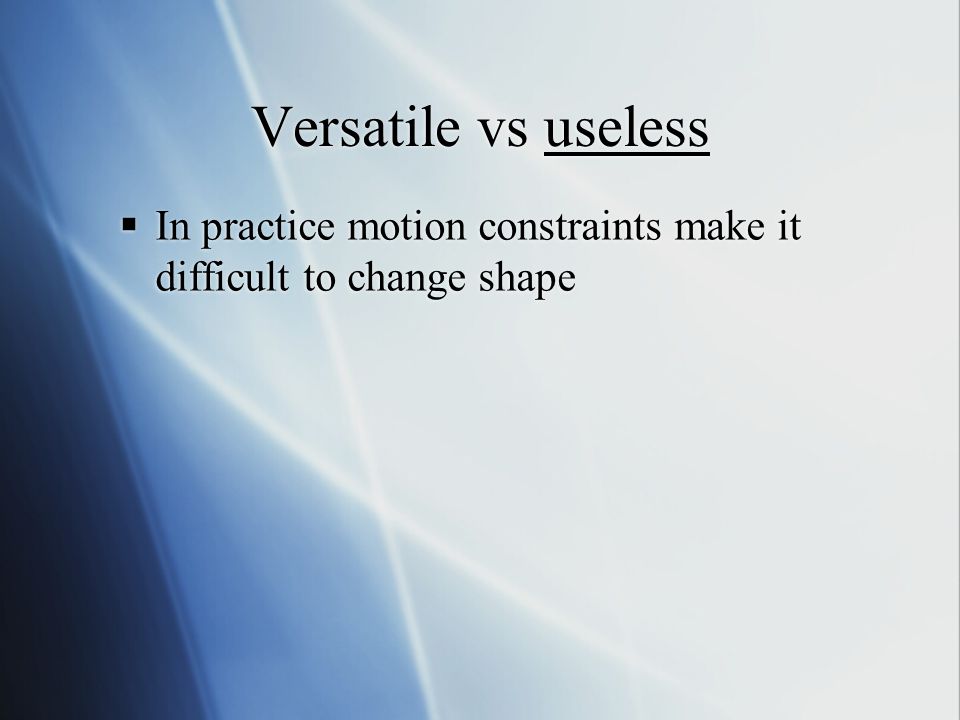 Versatile vs useless

▪ In practice motion constraints make it difficult to change shape